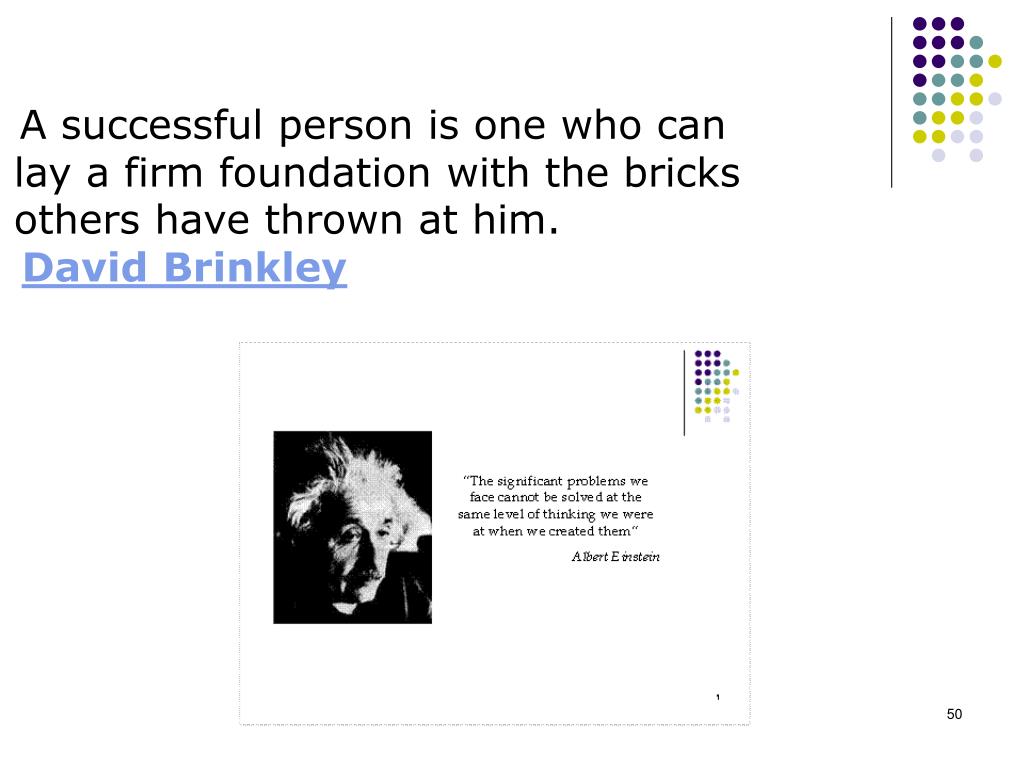 A successful person is one who can lay a firm foundation with the bricks others have thrown at him.
David Brinkley

"The significant problems we face cannot be solved at the same level of thinking we were at when we created them"
Albert Einstein

1

50